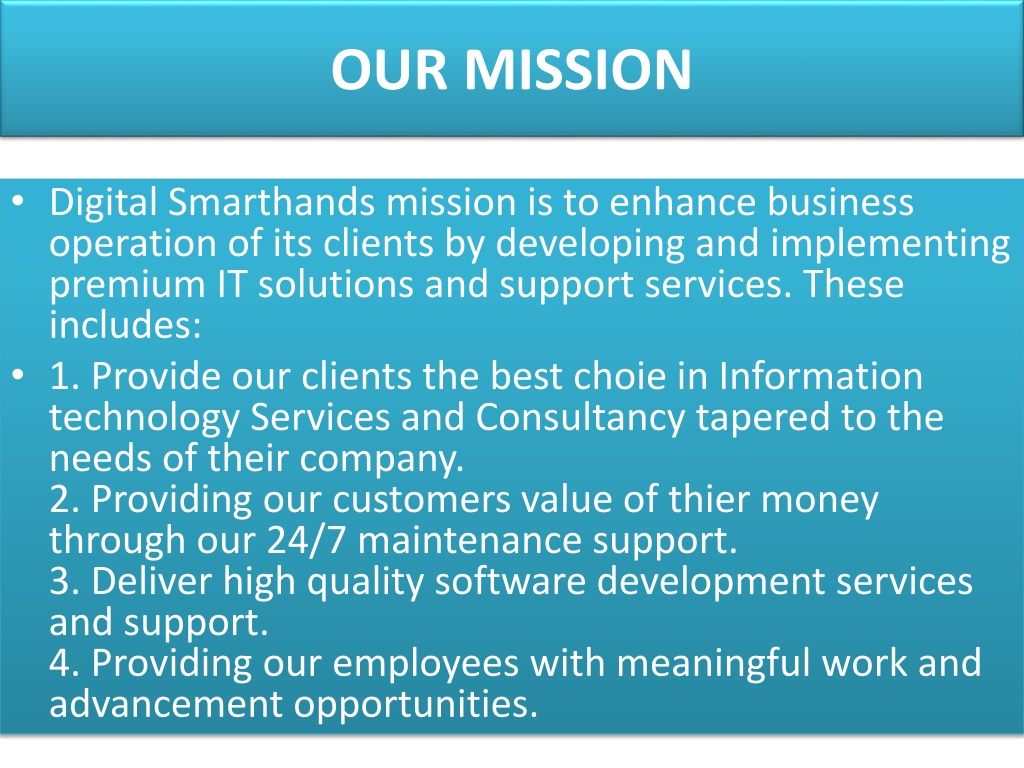 OUR MISSION

• Digital Smarthands mission is to enhance business operation of its clients by developing and implementing premium IT solutions and support services. These includes:

• 1. Provide our clients the best choie in Information technology Services and Consultancy tapered to the needs of their company.
2. Providing our customers value of thier money through our 24/7 maintenance support.
3. Deliver high quality software development services and support.
4. Providing our employees with meaningful work and advancement opportunities.